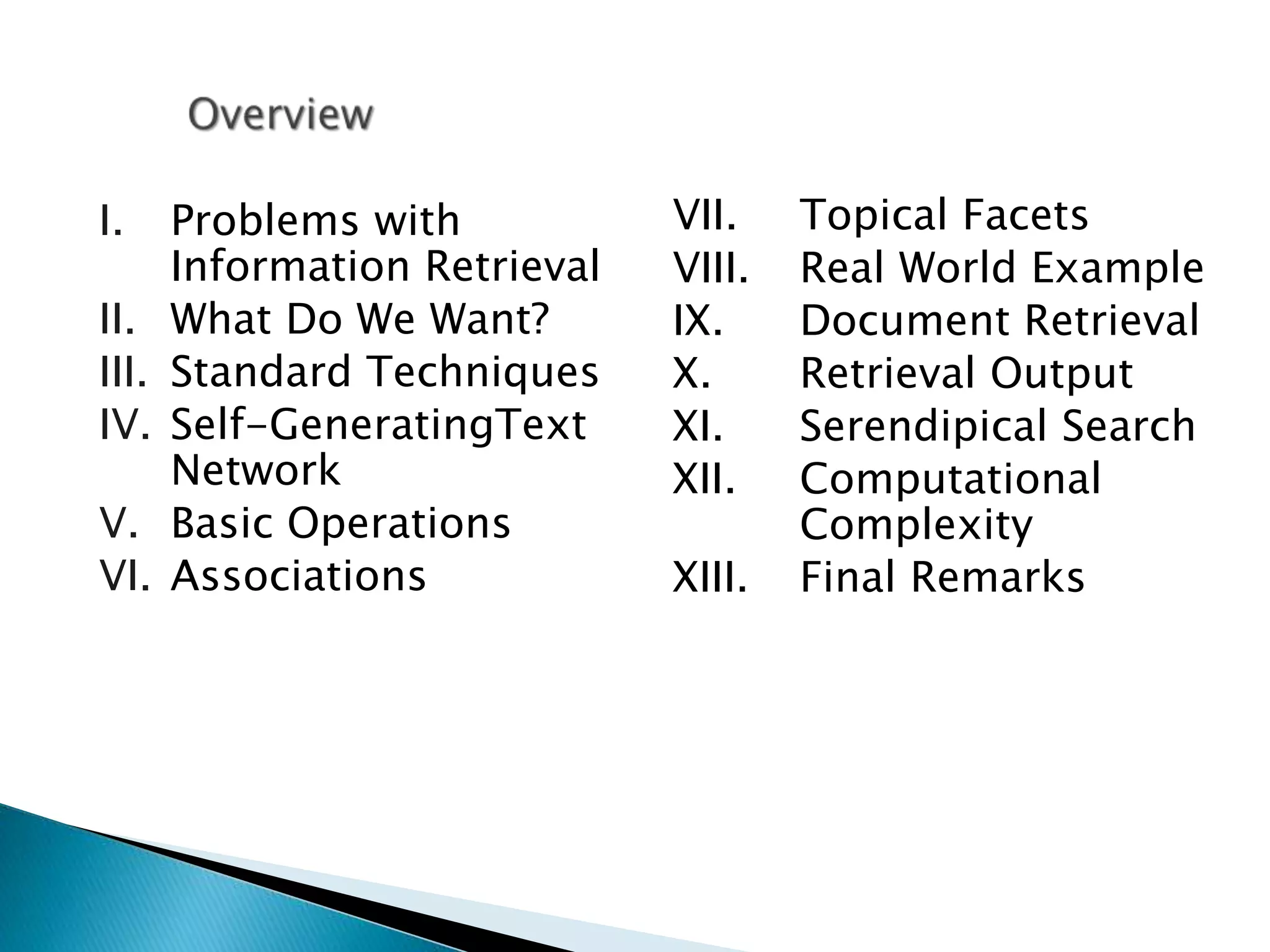 Overview

I. Problems with Information Retrieval
II. What Do We Want?
III. Standard Techniques
IV. Self-GeneratingText Network
V. Basic Operations
VI. Associations

VII. Topical Facets
VIII. Real World Example
IX. Document Retrieval
X. Retrieval Output
XI. Serendipical Search
XII. Computational Complexity
XIII. Final Remarks